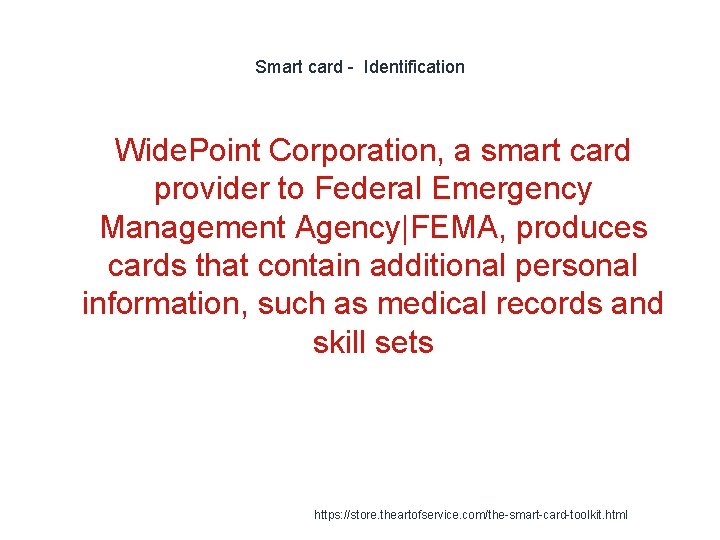 Smart card - Identification

WidePoint Corporation, a smart card provider to Federal Emergency Management Agency|FEMA, produces cards that contain additional personal information, such as medical records and skill sets

https://store.theartofservice.com/the-smart-card-toolkit.html